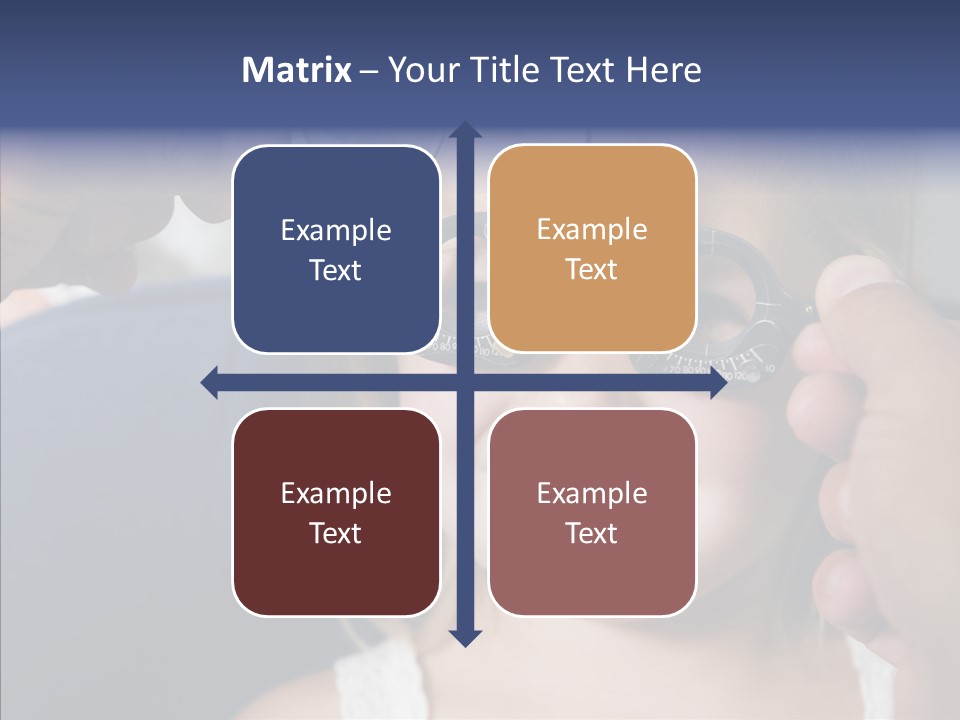 Matrix – Your Title Text Here

Example Text

Example Text

Example Text

Example Text